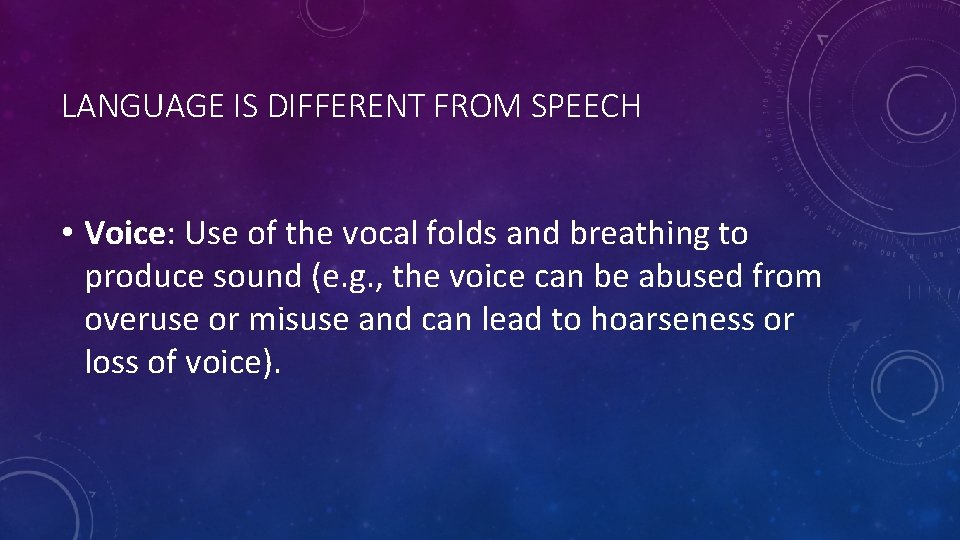 LANGUAGE IS DIFFERENT FROM SPEECH

• Voice: Use of the vocal folds and breathing to produce sound (e.g., the voice can be abused from overuse or misuse and can lead to hoarseness or loss of voice).